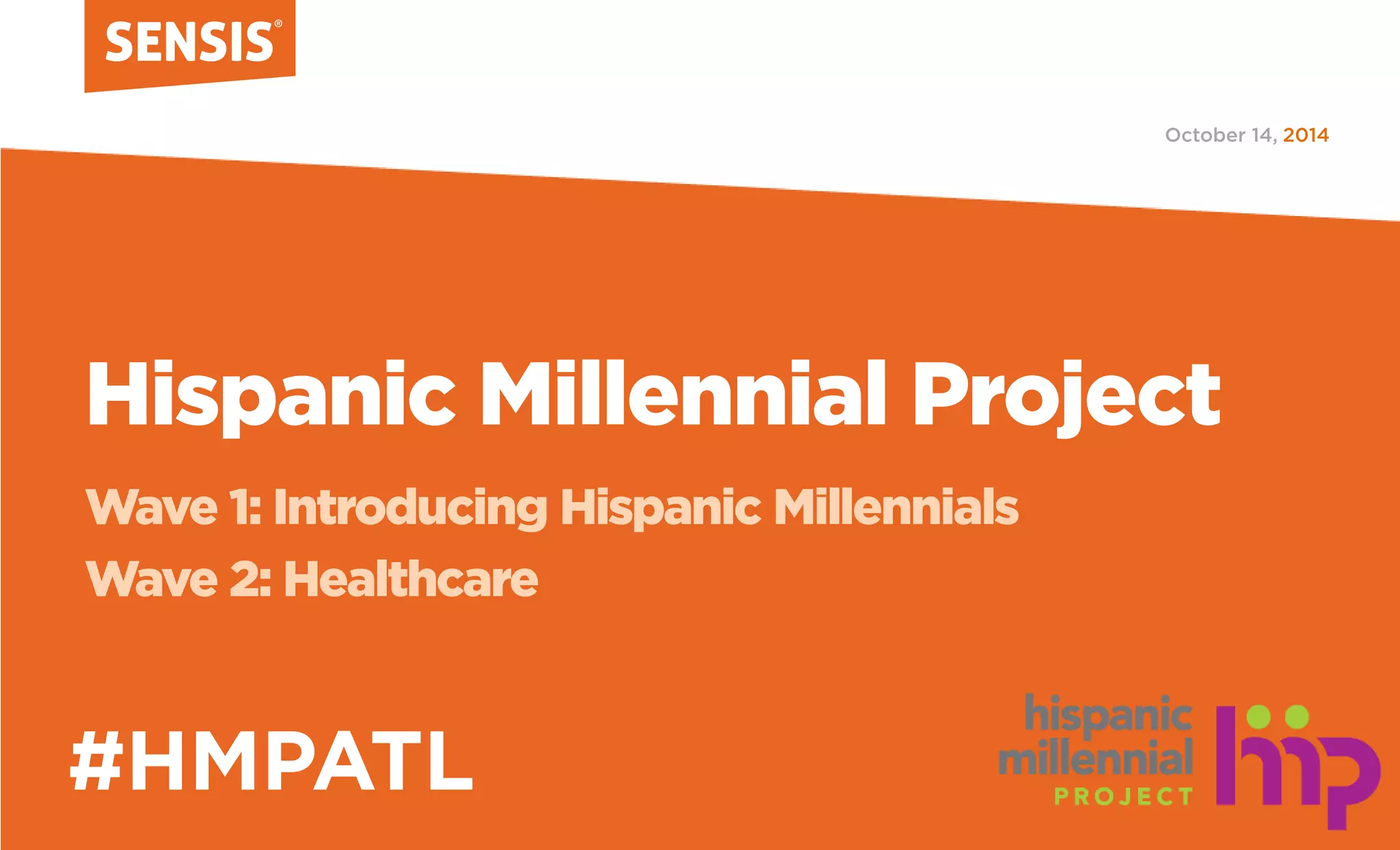 SENSIS®

October 14, 2014

Hispanic Millennial Project

Wave 1: Introducing Hispanic Millennials

Wave 2: Healthcare

#HMPATL

hispanic millennial PROJECT

hmp